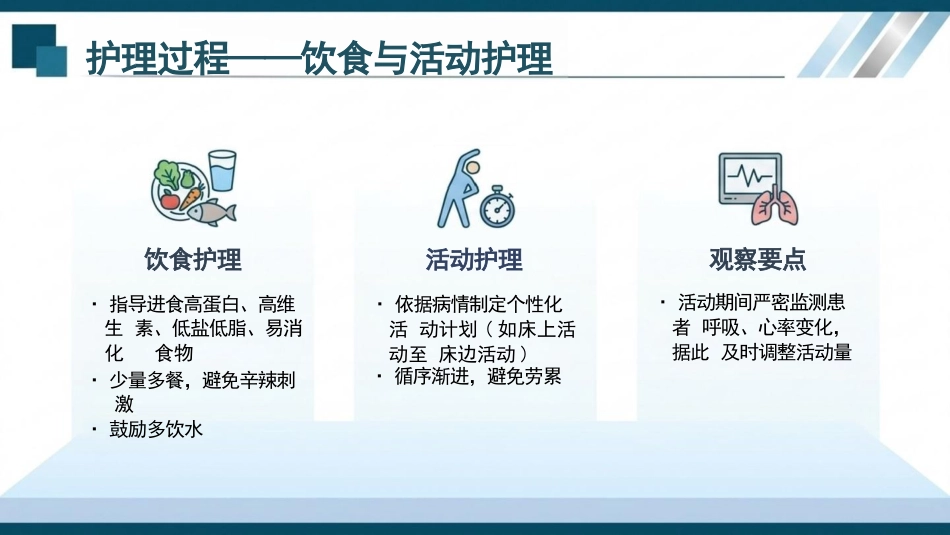 护理过程——饮食与活动护理

饮食护理

· 指导进食高蛋白、高维生 素、低盐低脂、易消化 食物
· 少量多餐，避免辛辣刺激
· 鼓励多饮水

活动护理

· 依据病情制定个性化活 动计划（如床上活动至 床边活动）
· 循序渐进，避免劳累

观察要点

· 活动期间严密监测患者 呼吸、心率变化，据此 及时调整活动量